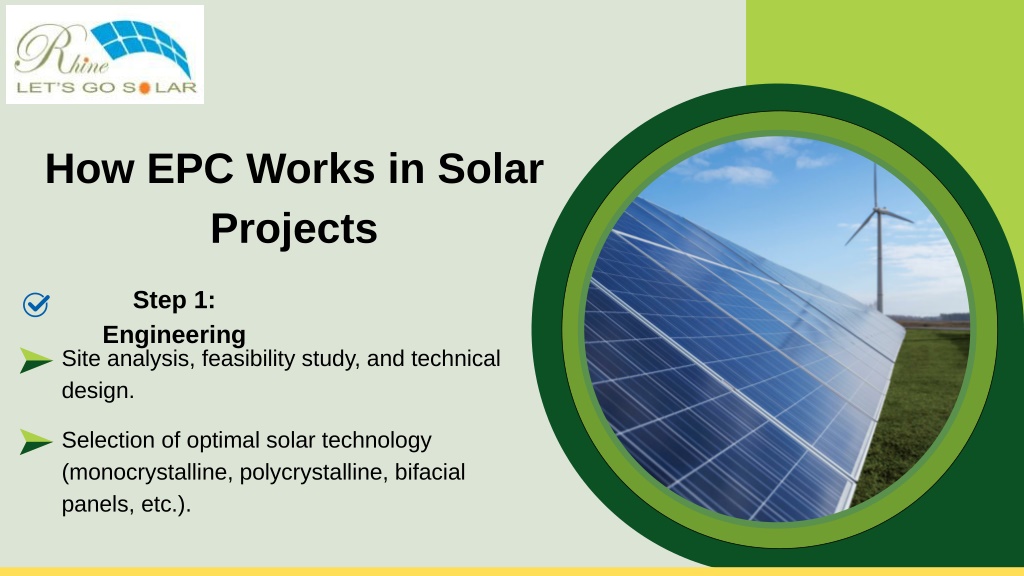 Rhine
LET'S GO SOLAR

How EPC Works in Solar Projects

Step 1: Engineering

Site analysis, feasibility study, and technical design.

Selection of optimal solar technology (monocrystalline, polycrystalline, bifacial panels, etc.).